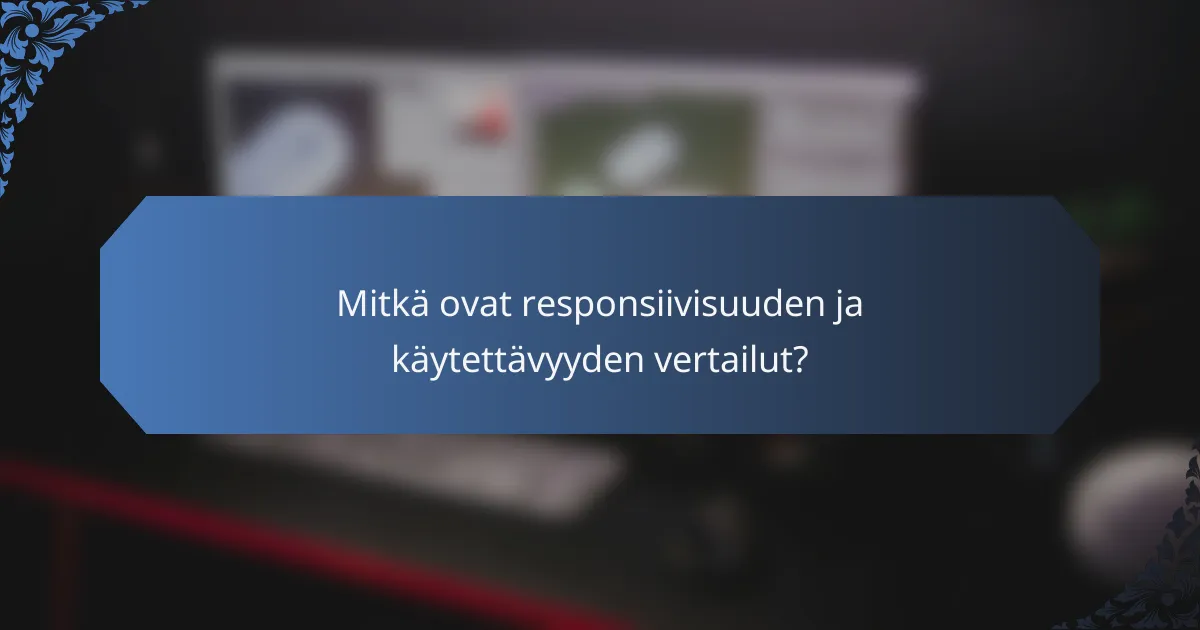 Mitkä ovat responsiivisuuden ja käytettävyyden vertailut?